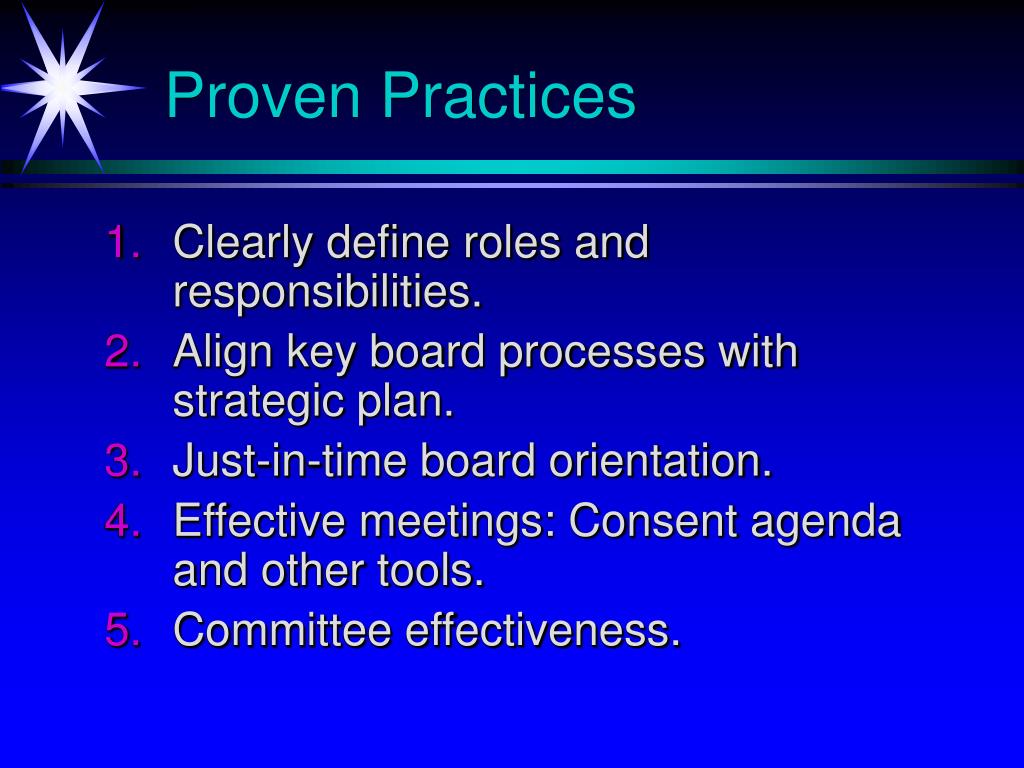 Proven Practices

1. Clearly define roles and responsibilities.
2. Align key board processes with strategic plan.
3. Just-in-time board orientation.
4. Effective meetings: Consent agenda and other tools.
5. Committee effectiveness.